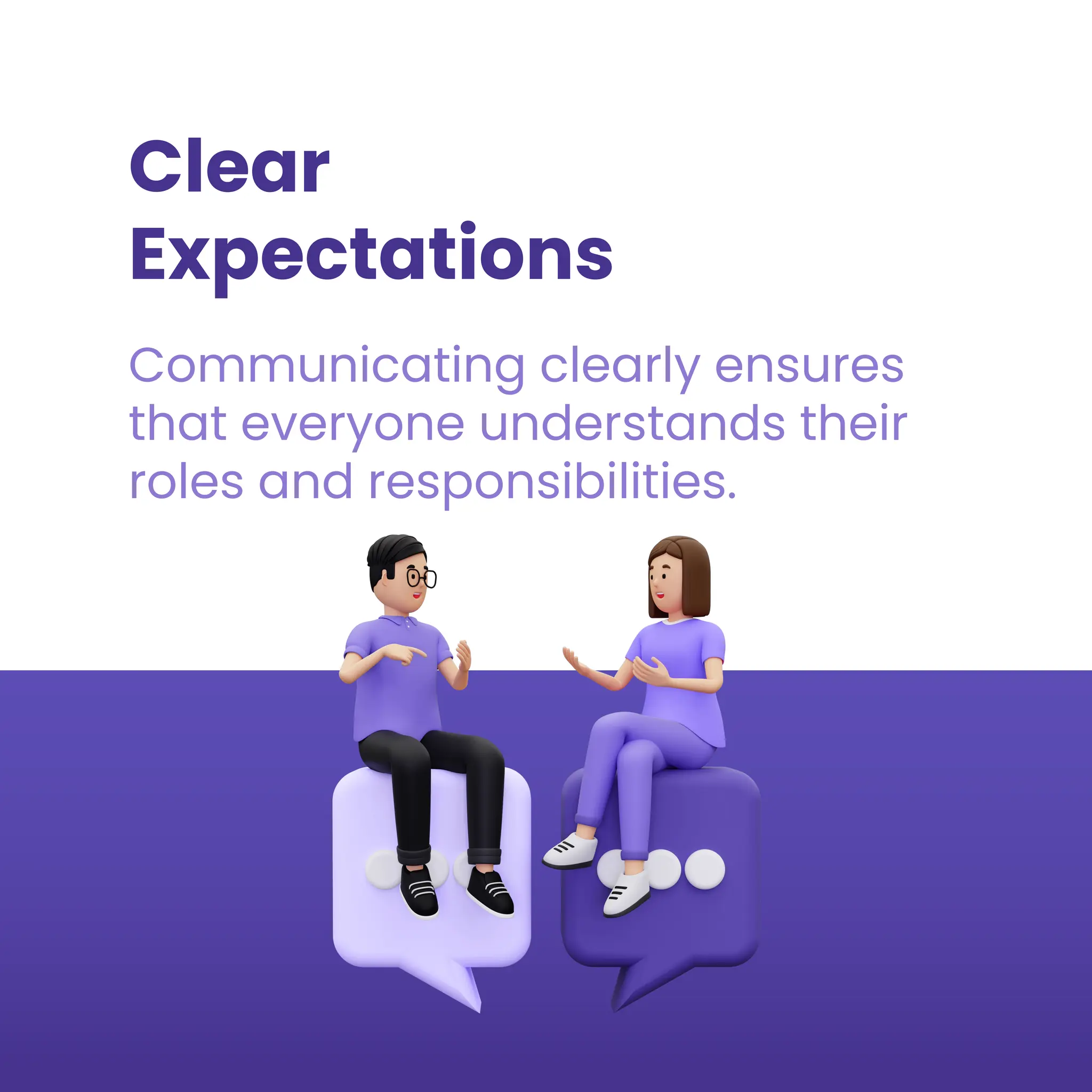 Clear Expectations

Communicating clearly ensures that everyone understands their roles and responsibilities.